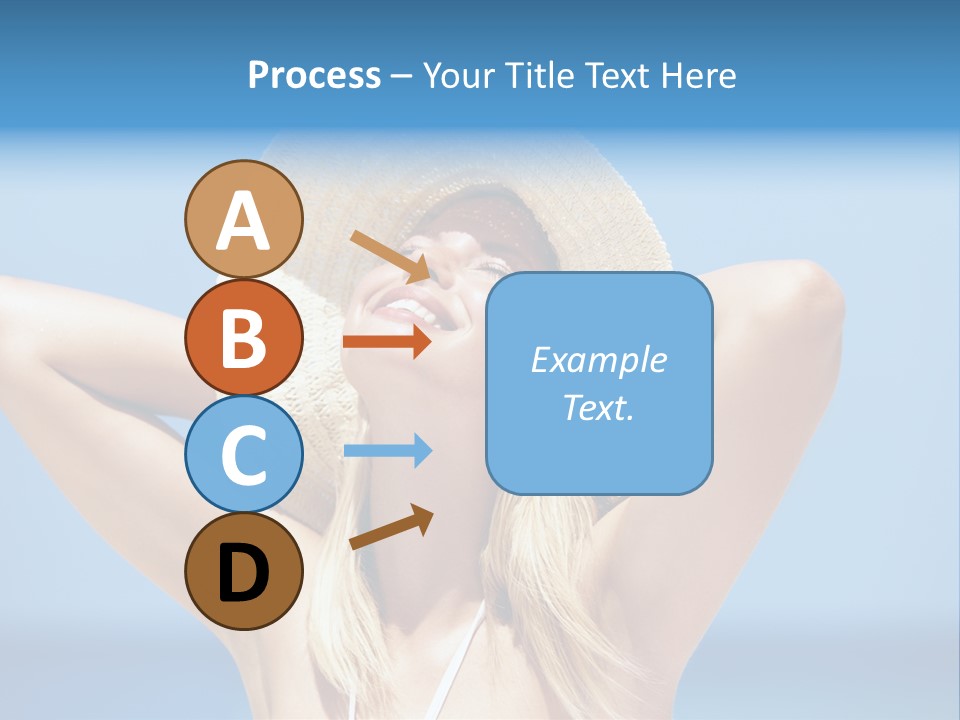 Process – Your Title Text Here

A

B

C

D

Example Text.